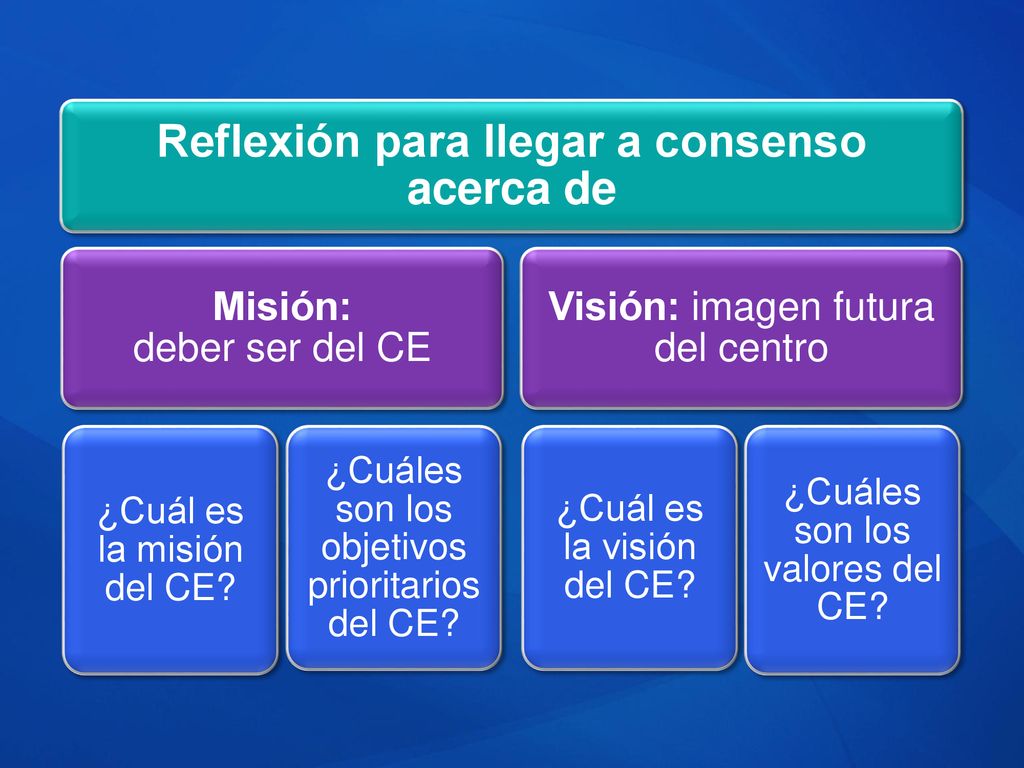 Reflexión para llegar a consenso acerca de

Misión:
deber ser del CE

Visión: imagen futura del centro

¿Cuál es la misión del CE?

¿Cuáles son los objetivos prioritarios del CE?

¿Cuál es la visión del CE?

¿Cuáles son los valores del CE?